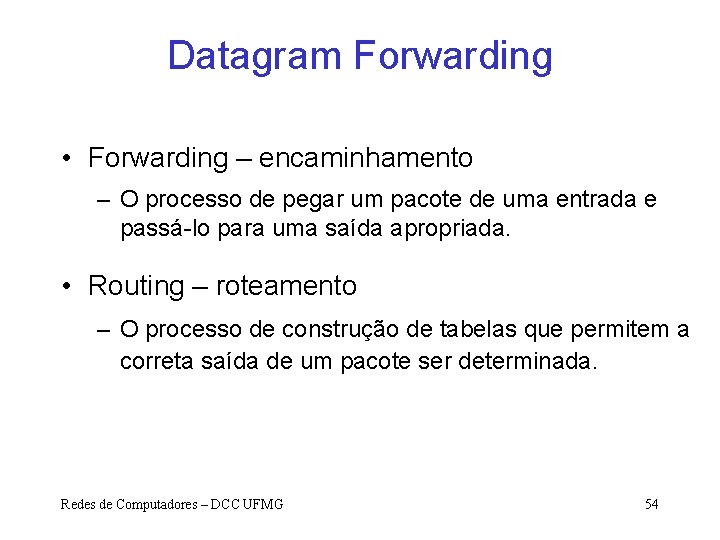 Datagram Forwarding

• Forwarding – encaminhamento

– O processo de pegar um pacote de uma entrada e passá-lo para uma saída apropriada.

• Routing – roteamento

– O processo de construção de tabelas que permitem a correta saída de um pacote ser determinada.

Redes de Computadores – DCC UFMG

54